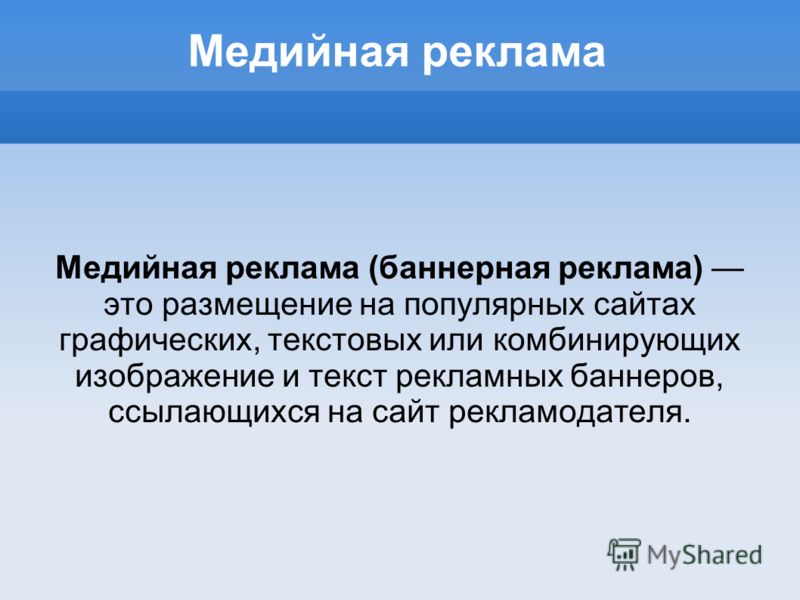 Медийная реклама

Медийная реклама (баннерная реклама) — это размещение на популярных сайтах графических, текстовых или комбинирующих изображение и текст рекламных баннеров, ссылающихся на сайт рекламодателя.

MyShared